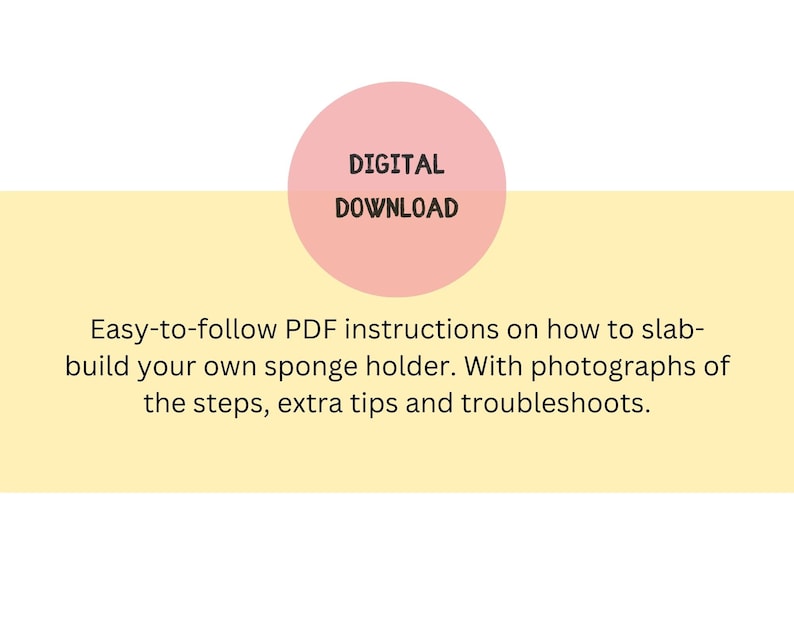 DIGITAL
DOWNLOAD

Easy-to-follow PDF instructions on how to slab-build your own sponge holder. With photographs of the steps, extra tips and troubleshoots.